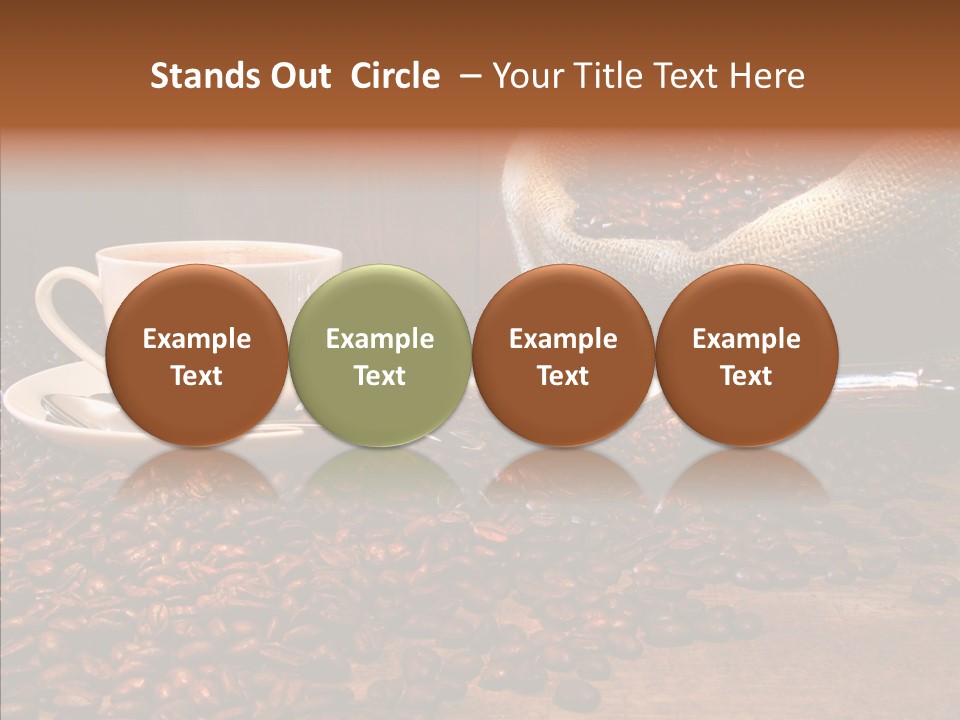 Stands Out Circle – Your Title Text Here

Example Text

Example Text

Example Text

Example Text